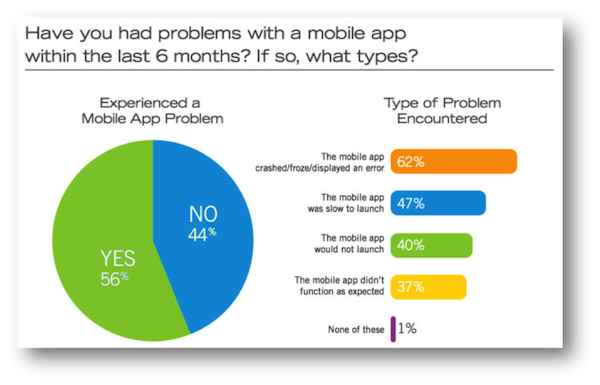 Have you had problems with a mobile app within the last 6 months? If so, what types?

Experienced a Mobile App Problem

NO 44%

YES 56%

Type of Problem Encountered

The mobile app crashed/froze/displayed an error 62%

The mobile app was slow to launch 47%

The mobile app would not launch 40%

The mobile app didn't function as expected 37%

None of these 1%